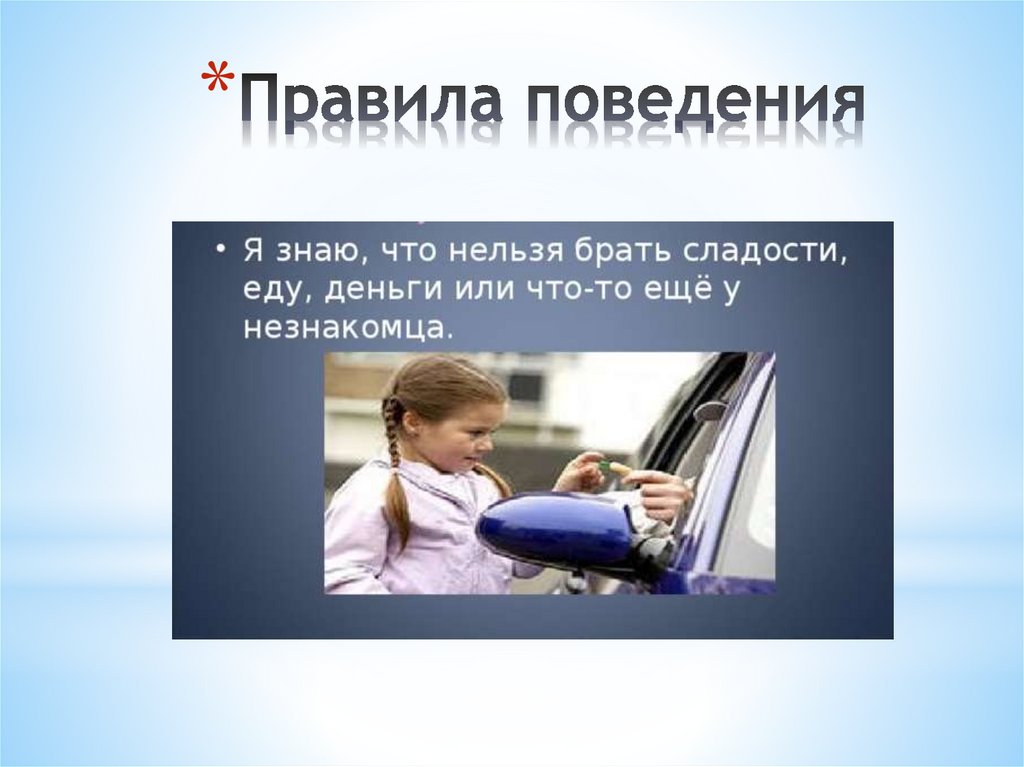 *Правила поведения

• Я знаю, что нельзя брать сладости, еду, деньги или что-то ещё у незнакомца.